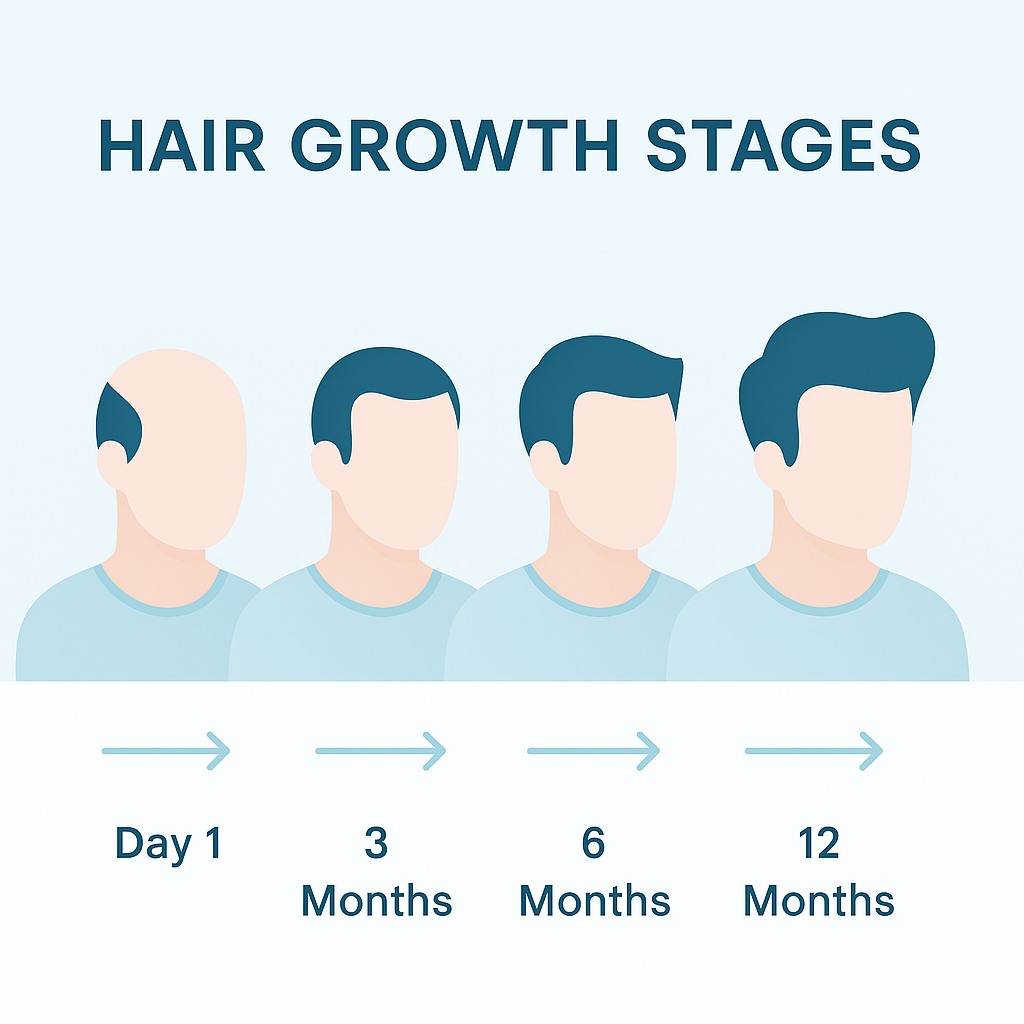 HAIR GROWTH STAGES

Day 1

3 Months

6 Months

12 Months